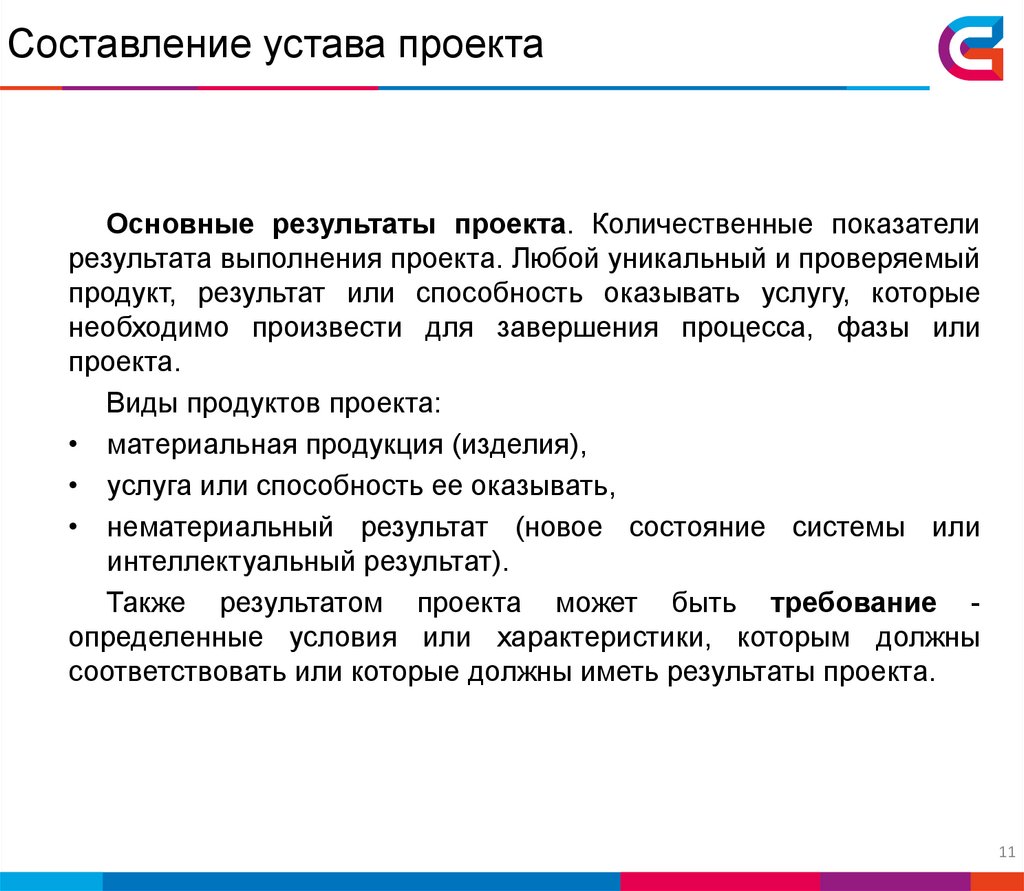 Составление устава проекта

Основные результаты проекта. Количественные показатели результата выполнения проекта. Любой уникальный и проверяемый продукт, результат или способность оказывать услугу, которые необходимо произвести для завершения процесса, фазы или проекта.

Виды продуктов проекта:

• материальная продукция (изделия),
• услуга или способность ее оказывать,
• нематериальный результат (новое состояние системы или интеллектуальный результат).

Также результатом проекта может быть требование - определенные условия или характеристики, которым должны соответствовать или которые должны иметь результаты проекта.

11